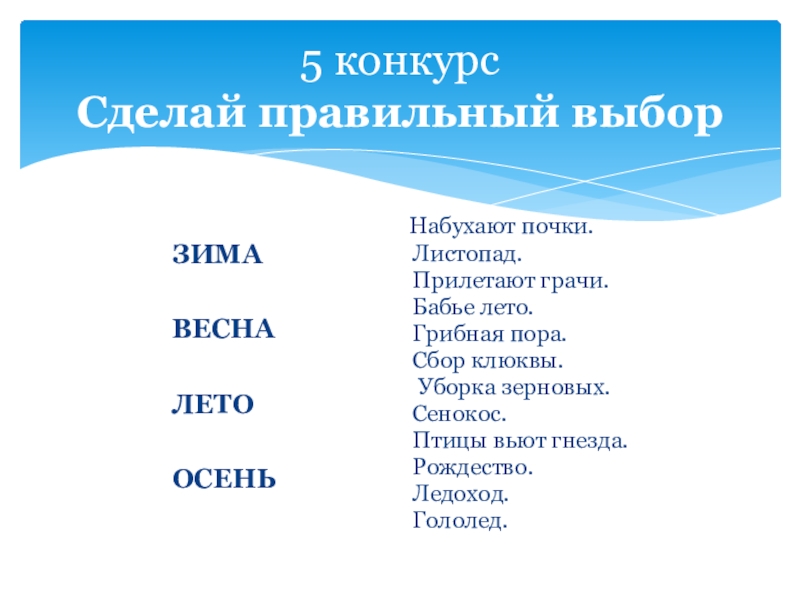 5 конкурс
Сделай правильный выбор

ЗИМА

ВЕСНА

ЛЕТО

ОСЕНЬ

Набухают почки.
Листопад.
Прилетают грачи.
Бабье лето.
Грибная пора.
Сбор клюквы.
Уборка зерновых.
Сенокос.
Птицы вьют гнезда.
Рождество.
Ледоход.
Гололед.